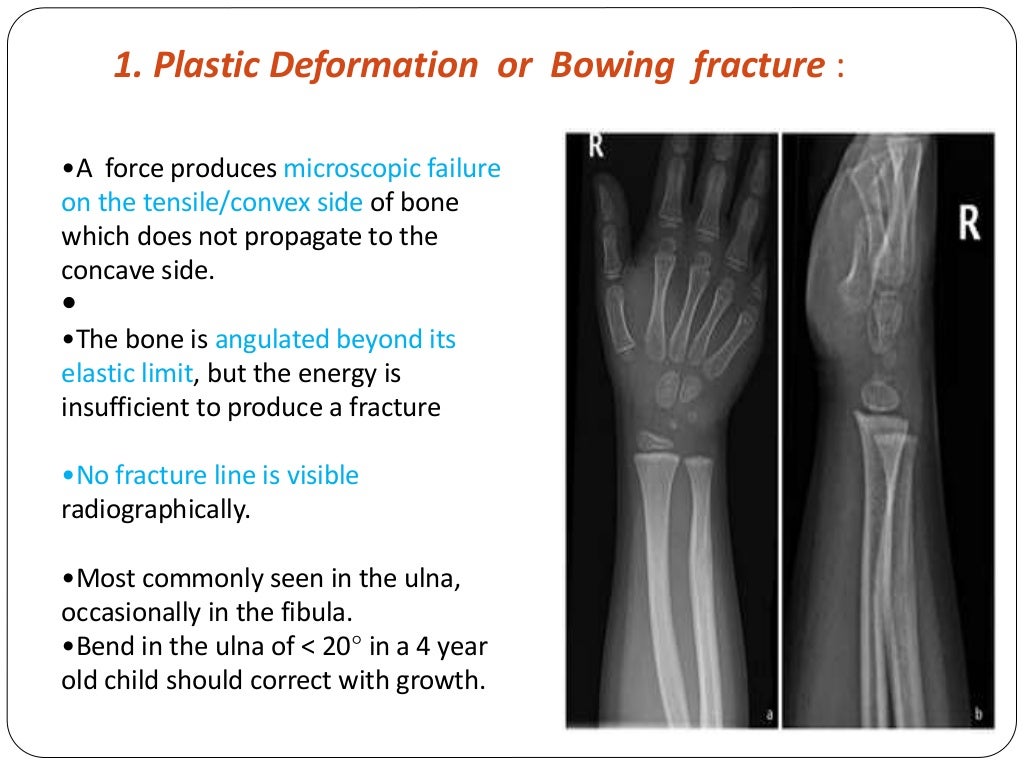 1. Plastic Deformation or Bowing fracture :

•A force produces microscopic failure on the tensile/convex side of bone which does not propagate to the concave side.
•
•The bone is angulated beyond its elastic limit, but the energy is insufficient to produce a fracture

•No fracture line is visible radiographically.

•Most commonly seen in the ulna, occasionally in the fibula.
•Bend in the ulna of < 20° in a 4 year old child should correct with growth.

R

R

a

b